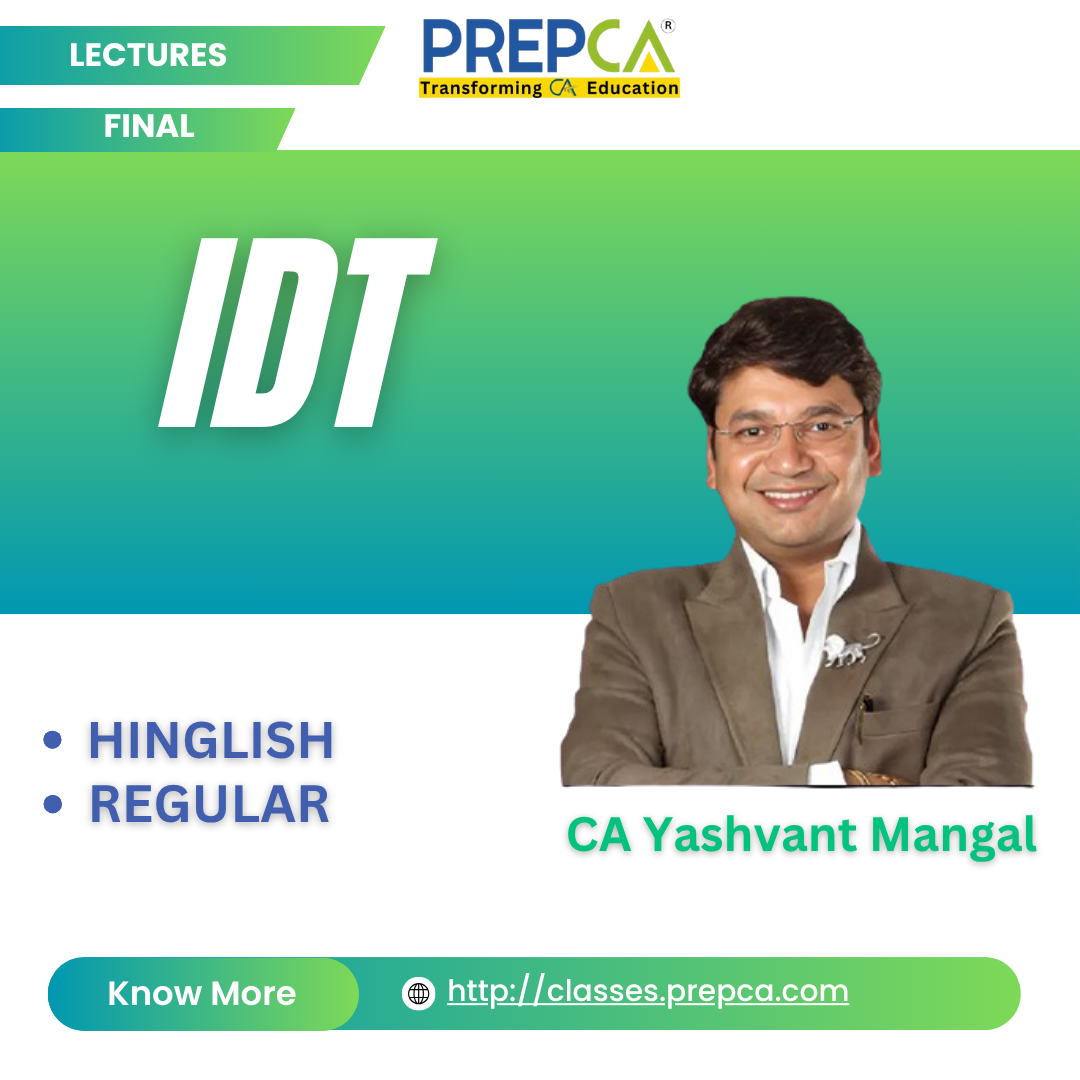 LECTURES

PREPCA®
Transforming CA Education

FINAL

IDT

• HINGLISH
• REGULAR

CA Yashvant Mangal

Know More

http://classes.prepca.com